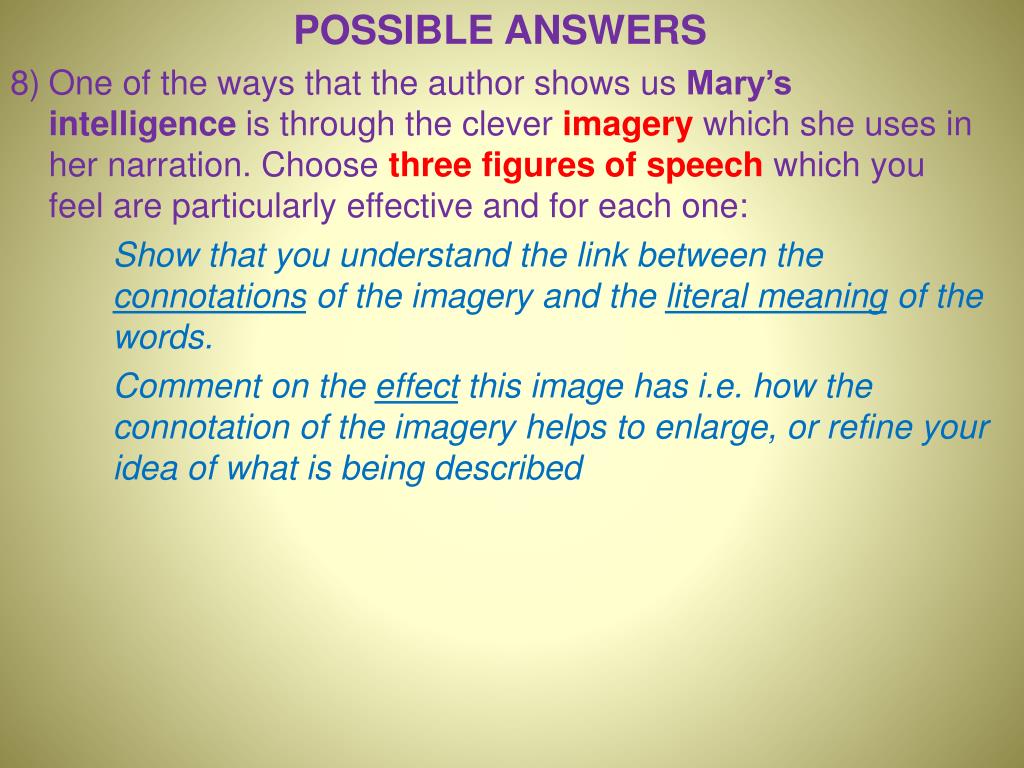 POSSIBLE ANSWERS

8) One of the ways that the author shows us Mary's intelligence is through the clever imagery which she uses in her narration. Choose three figures of speech which you feel are particularly effective and for each one:

Show that you understand the link between the connotations of the imagery and the literal meaning of the words.

Comment on the effect this image has i.e. how the connotation of the imagery helps to enlarge, or refine your idea of what is being described